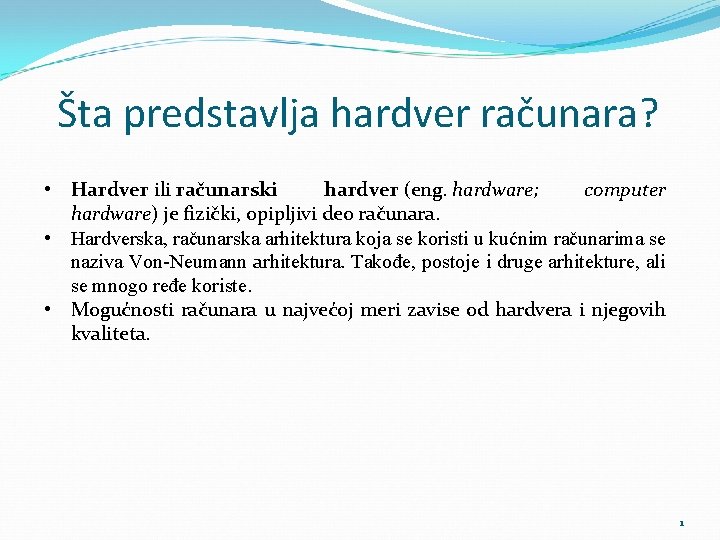 Šta predstavlja hardver računara?

• Hardver ili računarski hardver (eng. hardware; computer hardware) je fizički, opipljivi deo računara.
• Hardverska, računarska arhitektura koja se koristi u kućnim računarima se naziva Von-Neumann arhitektura. Takođe, postoje i druge arhitekture, ali se mnogo ređe koriste.
• Mogućnosti računara u najvećoj meri zavise od hardvera i njegovih kvaliteta.

1